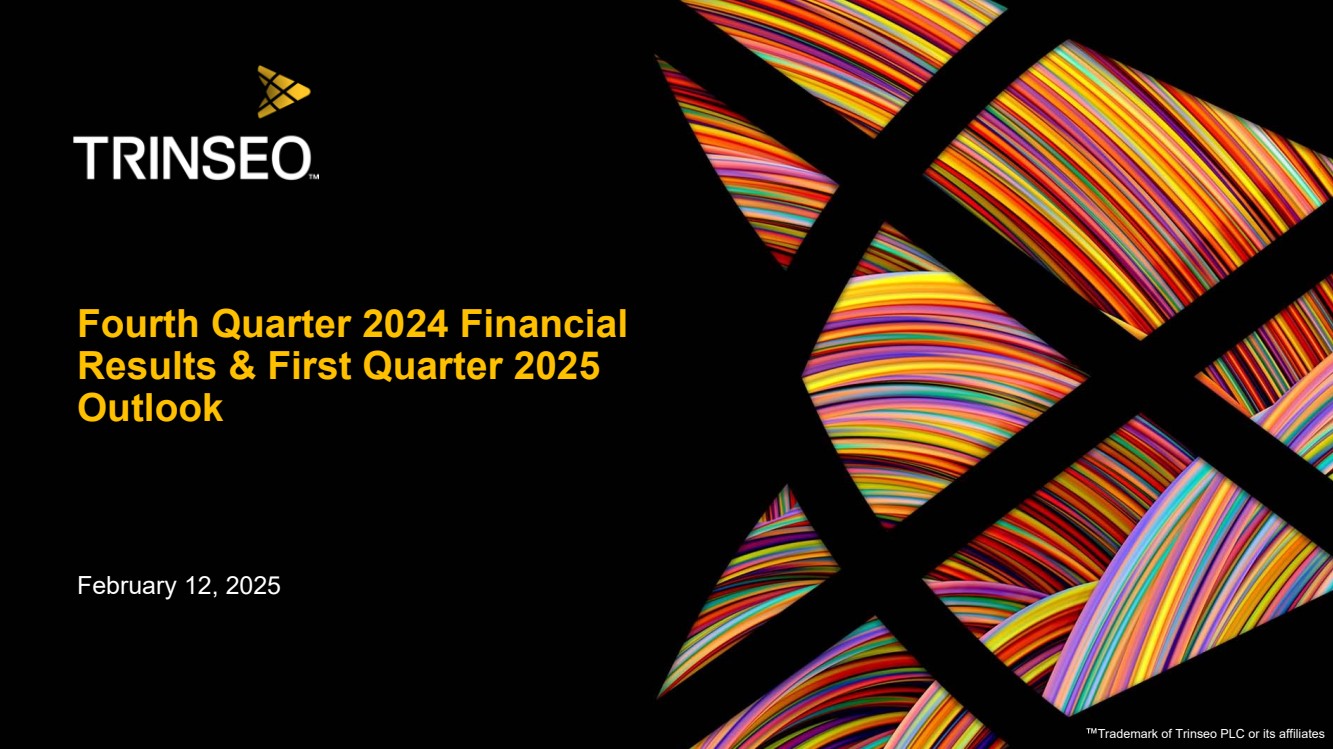 TRINSEO™

Fourth Quarter 2024 Financial Results & First Quarter 2025 Outlook

February 12, 2025

™Trademark of Trinseo PLC or its affiliates